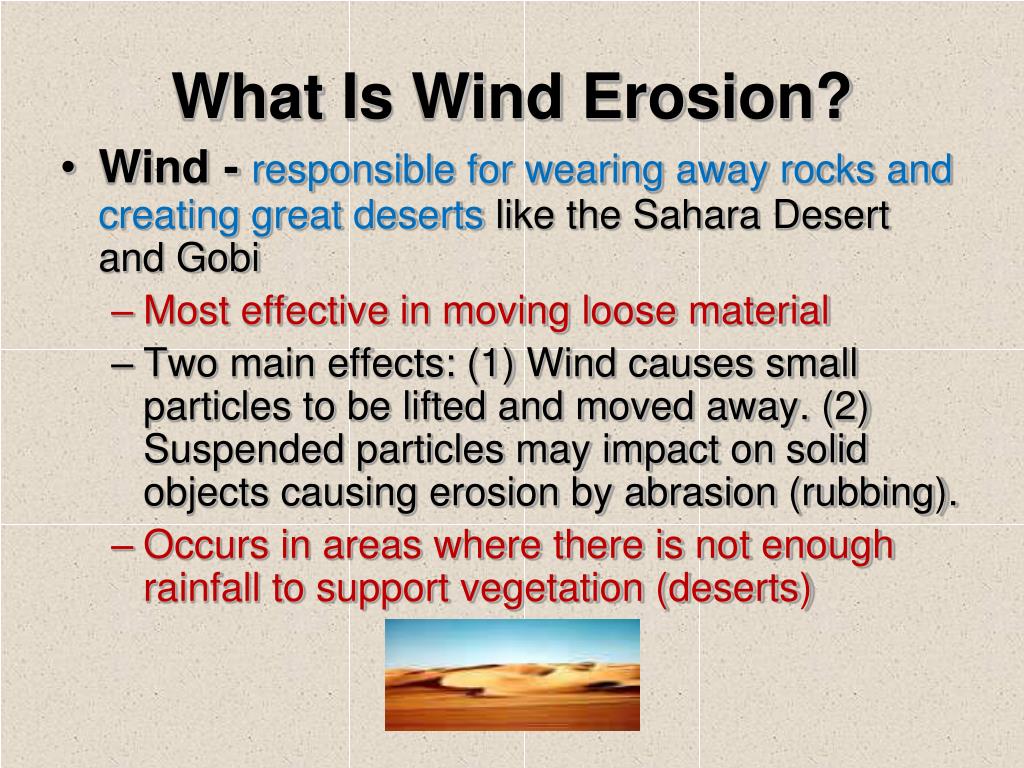 What Is Wind Erosion?

• Wind - responsible for wearing away rocks and creating great deserts like the Sahara Desert and Gobi

– Most effective in moving loose material

– Two main effects: (1) Wind causes small particles to be lifted and moved away. (2) Suspended particles may impact on solid objects causing erosion by abrasion (rubbing).

– Occurs in areas where there is not enough rainfall to support vegetation (deserts)